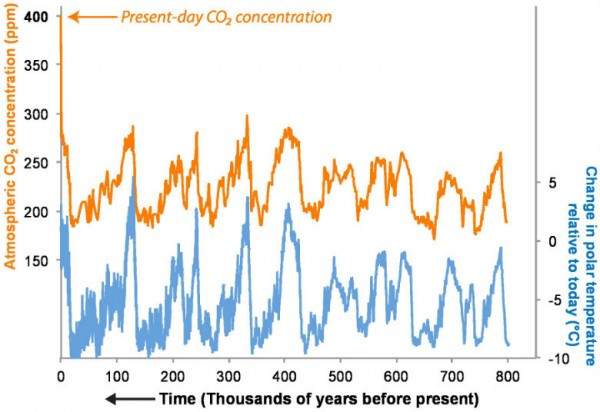 Present-day $CO_2$ concentration

Atmospheric $CO_2$ concentration (ppm)

400
350
300
250
200
150

Change in polar temperature relative to today (°C)

5
0
-5
-10

0
100
200
300
400
500
600
700
800

Time (Thousands of years before present)